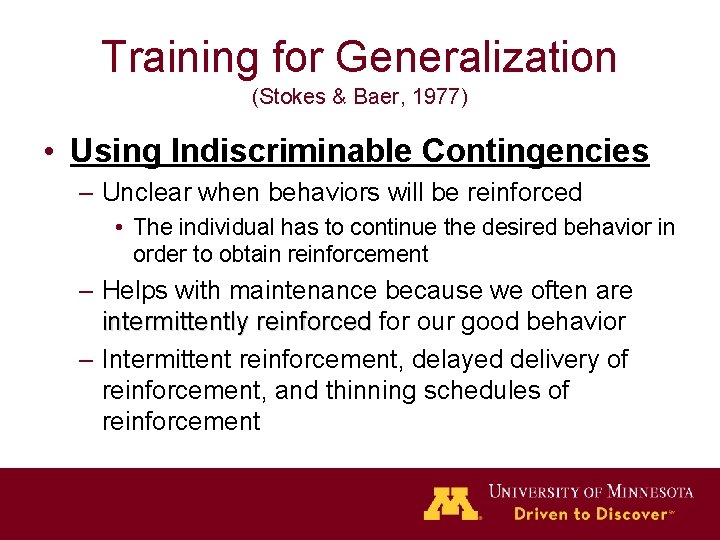 Training for Generalization
(Stokes & Baer, 1977)

• Using Indiscriminable Contingencies

– Unclear when behaviors will be reinforced

• The individual has to continue the desired behavior in order to obtain reinforcement

– Helps with maintenance because we often are intermittently reinforced for our good behavior

– Intermittent reinforcement, delayed delivery of reinforcement, and thinning schedules of reinforcement

M UNIVERSITY OF MINNESOTA
Driven to Discover℠